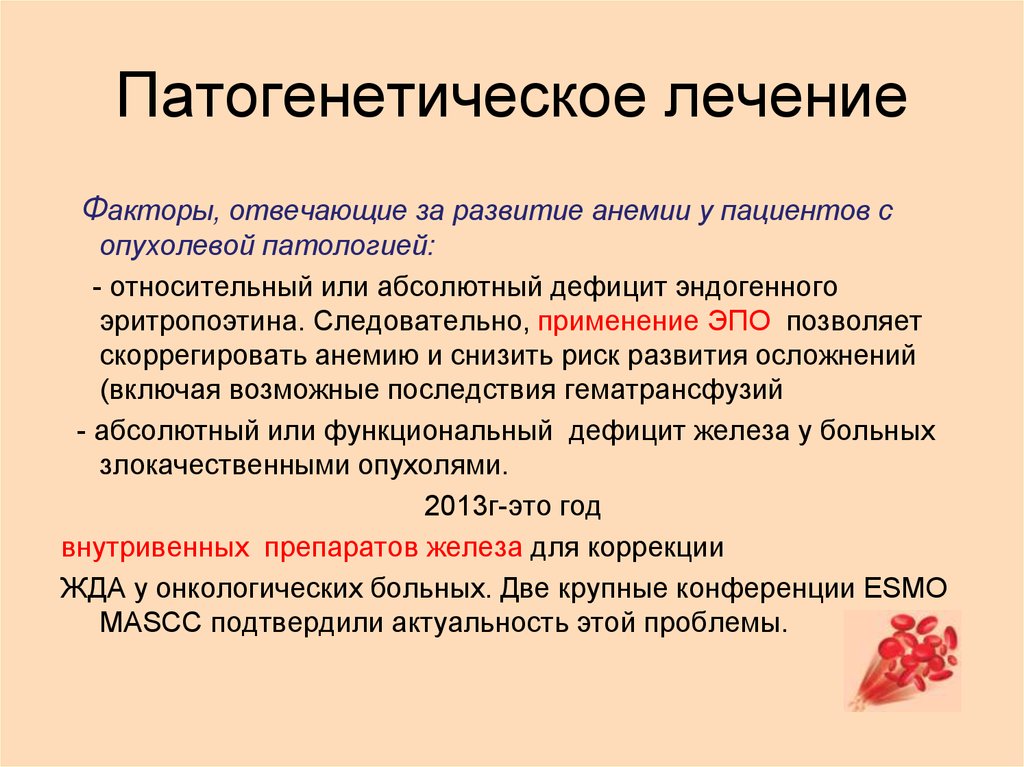 Патогенетическое лечение

Факторы, отвечающие за развитие анемии у пациентов с опухолевой патологией:

- относительный или абсолютный дефицит эндогенного эритропоэтина. Следовательно, применение ЭПО позволяет скоррегировать анемию и снизить риск развития осложнений (включая возможные последствия гематрансфузий

- абсолютный или функциональный дефицит железа у больных злокачественными опухолями.

2013г-это год

внутривенных препаратов железа для коррекции

ЖДА у онкологических больных. Две крупные конференции ESMO MASCC подтвердили актуальность этой проблемы.